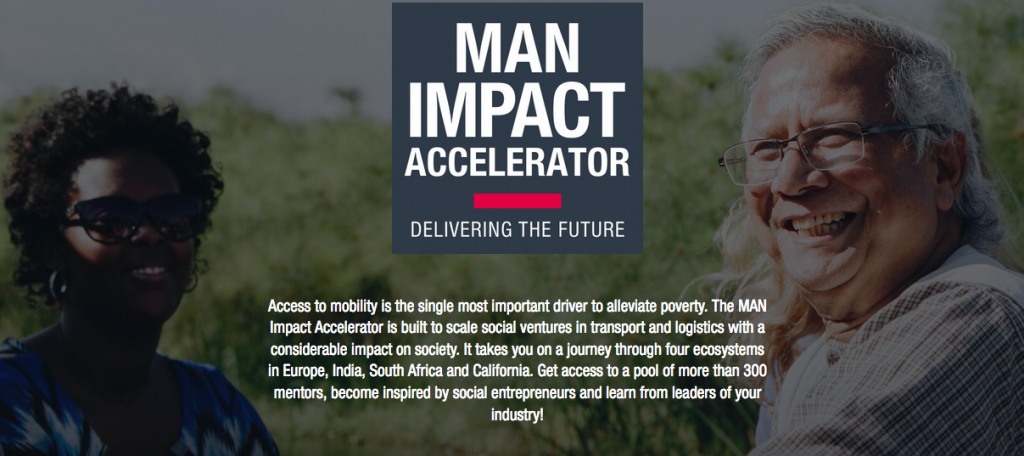 MAN IMPACT ACCELERATOR

DELIVERING THE FUTURE

Access to mobility is the single most important driver to alleviate poverty. The MAN Impact Accelerator is built to scale social ventures in transport and logistics with a considerable impact on society. It takes you on a journey through four ecosystems in Europe, India, South Africa and California. Get access to a pool of more than 300 mentors, become inspired by social entrepreneurs and learn from leaders of your industry!